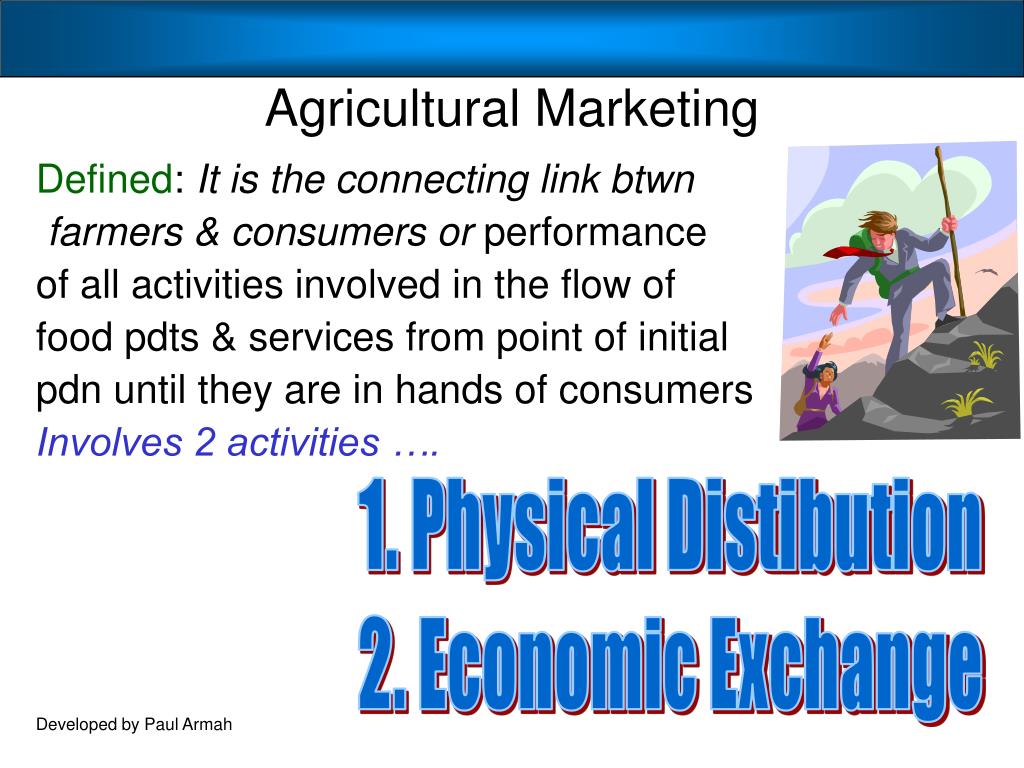 Agricultural Marketing

Defined: It is the connecting link btwn farmers & consumers or performance of all activities involved in the flow of food pdts & services from point of initial pdn until they are in hands of consumers

Involves 2 activities ….

1. Physical Distibution

2. Economic Exchange

Developed by Paul Armah